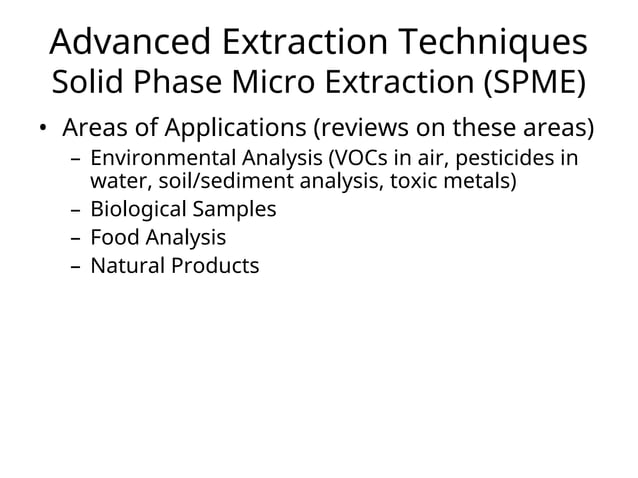 Advanced Extraction Techniques
Solid Phase Micro Extraction (SPME)

• Areas of Applications (reviews on these areas)
– Environmental Analysis (VOCs in air, pesticides in water, soil/sediment analysis, toxic metals)
– Biological Samples
– Food Analysis
– Natural Products